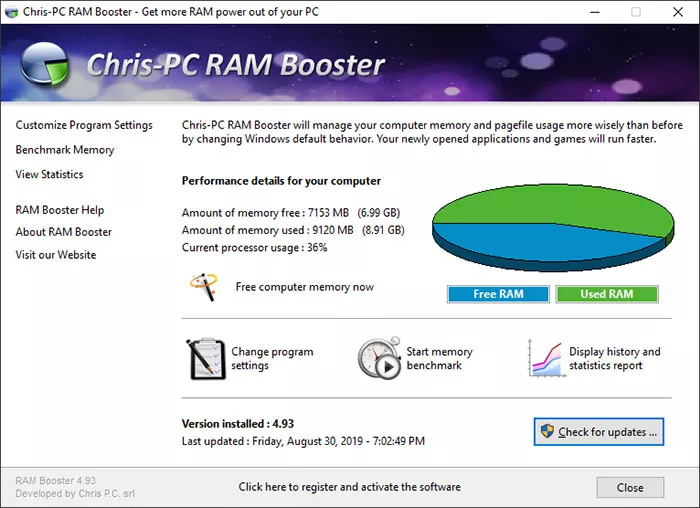 Chris-PC RAM Booster - Get more RAM power out of your PC

Chris-PC RAM Booster

Customize Program Settings
Benchmark Memory
View Statistics

RAM Booster Help
About RAM Booster
Visit our Website

Chris-PC RAM Booster will manage your computer memory and pagefile usage more wisely than before by changing Windows default behavior. Your newly opened applications and games will run faster.

Performance details for your computer

Amount of memory free : 7153 MB (6.99 GB)
Amount of memory used : 9120 MB (8.91 GB)
Current processor usage : 36%

Free computer memory now

Free RAM
Used RAM

Change program settings
Start memory benchmark
Display history and statistics report

Version installed : 4.93
Last updated : Friday, August 30, 2019 - 7:02:49 PM

Check for updates ...

RAM Booster 4.93
Developed by Chris P.C. srl

Click here to register and activate the software

Close